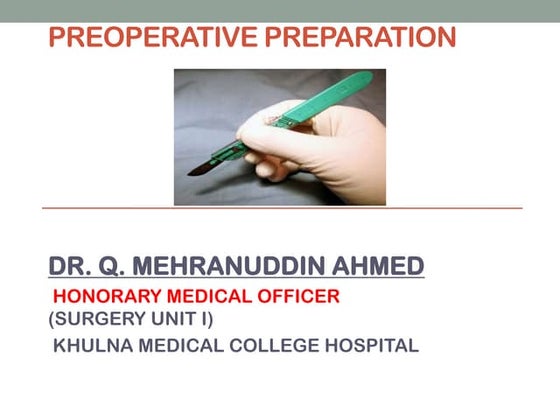 PREOPERATIVE PREPARATION

DR. Q. MEHRANUDDIN AHMED
HONORARY MEDICAL OFFICER
(SURGERY UNIT I)
KHULNA MEDICAL COLLEGE HOSPITAL